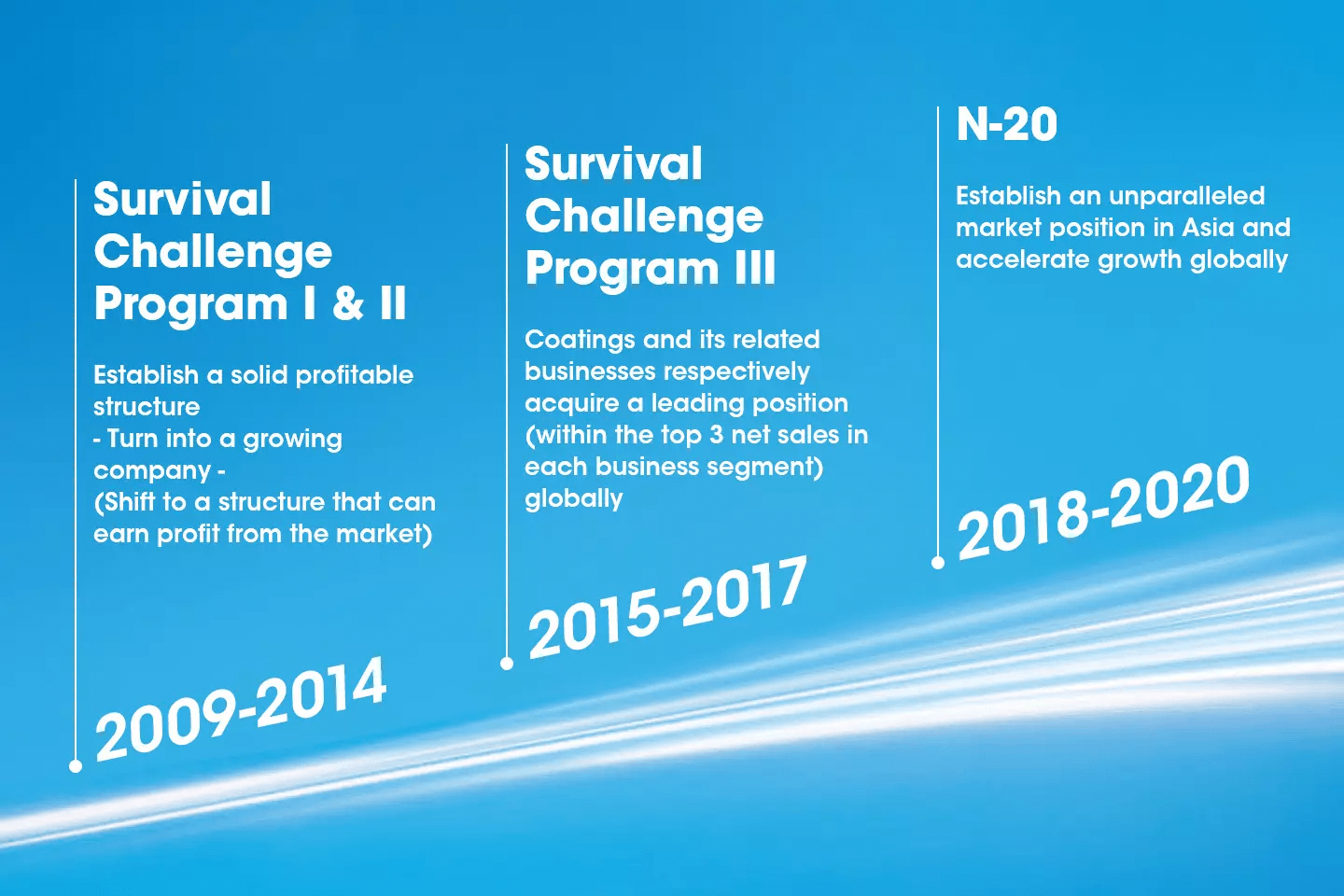 Survival Challenge Program I & II

Establish a solid profitable structure
- Turn into a growing company -
(Shift to a structure that can earn profit from the market)

2009-2014

Survival Challenge Program III

Coatings and its related businesses respectively acquire a leading position (within the top 3 net sales in each business segment) globally

2015-2017

N-20

Establish an unparalleled market position in Asia and accelerate growth globally

2018-2020